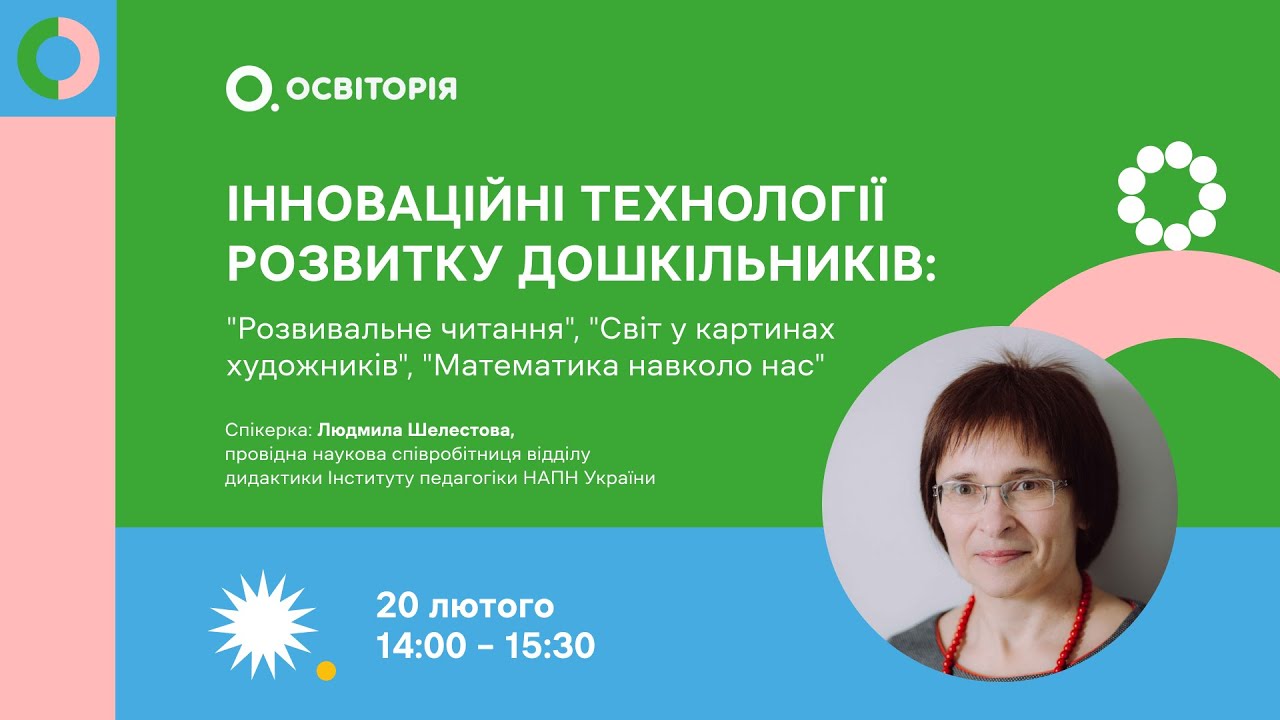 ОСВІТОРІЯ

ІННОВАЦІЙНІ ТЕХНОЛОГІЇ РОЗВИТКУ ДОШКІЛЬНИКІВ:

"Розвивальне читання", "Світ у картинах художників", "Математика навколо нас"

Спікерка: Людмила Шелестова, провідна наукова співробітниця відділу дидактики Інституту педагогіки НАПН України

20 лютого
14:00 - 15:30